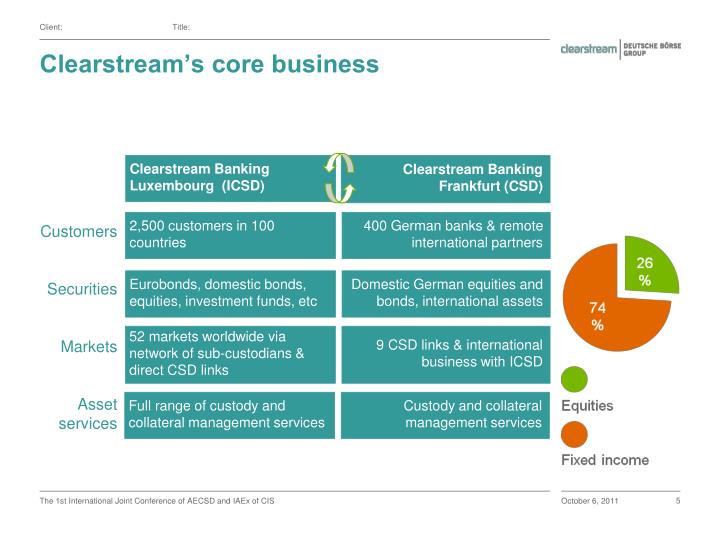 Client: Title:

clearstream | DEUTSCHE BÖRSE GROUP

Clearstream's core business

| | Clearstream Banking Luxembourg (ICSD) | Clearstream Banking Frankfurt (CSD) |
|---|---|---|
| Customers | 2,500 customers in 100 countries | 400 German banks & remote international partners |
| Securities | Eurobonds, domestic bonds, equities, investment funds, etc | Domestic German equities and bonds, international assets |
| Markets | 52 markets worldwide via network of sub-custodians & direct CSD links | 9 CSD links & international business with ICSD |
| Asset services | Full range of custody and collateral management services | Custody and collateral management services |

26 %

74 %

Equities

Fixed income

The 1st International Joint Conference of AECSD and IAEx of CIS

October 6, 2011

5